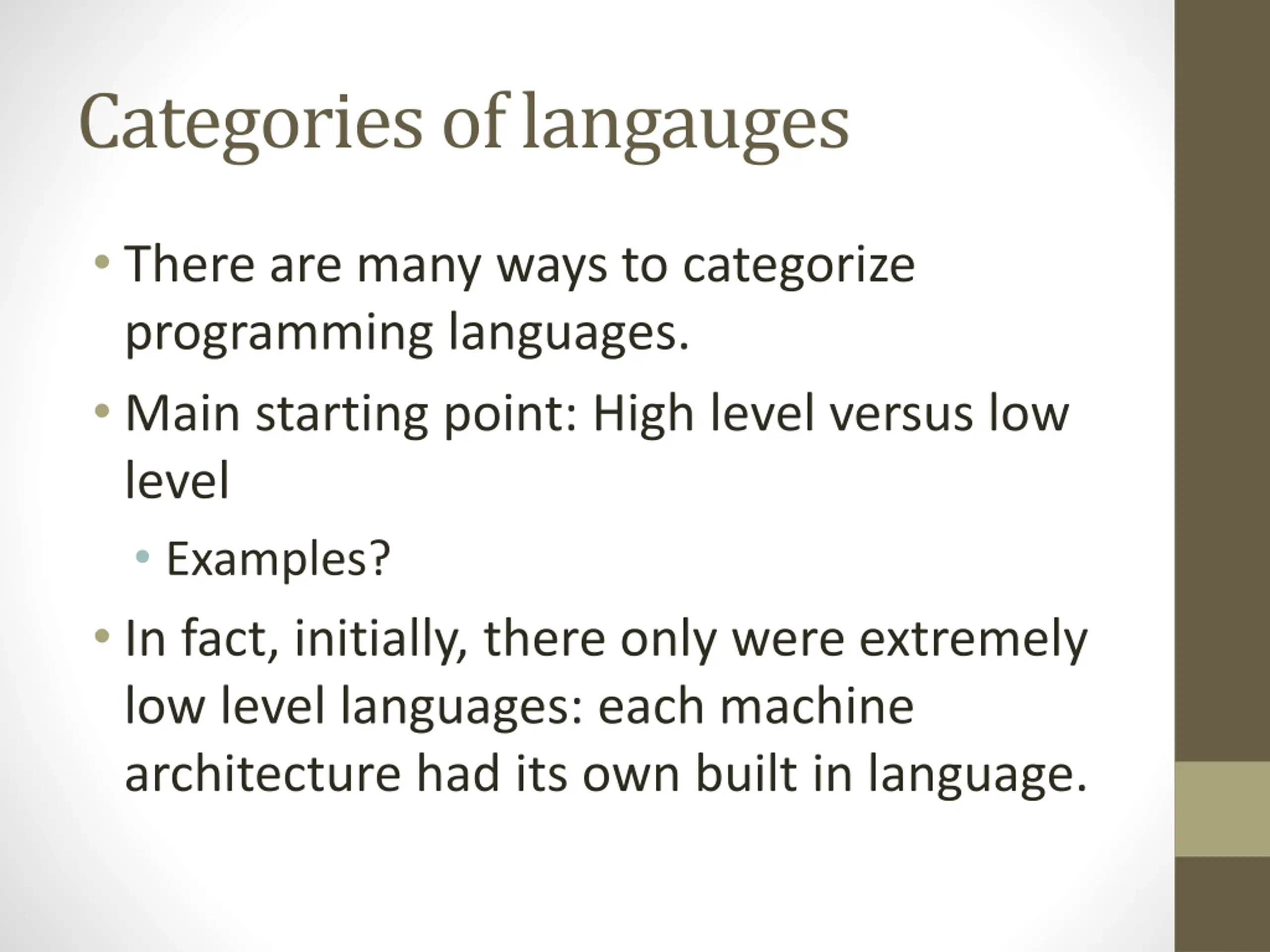 Categories of langauges

• There are many ways to categorize programming languages.
• Main starting point: High level versus low level
  • Examples?
• In fact, initially, there only were extremely low level languages: each machine architecture had its own built in language.